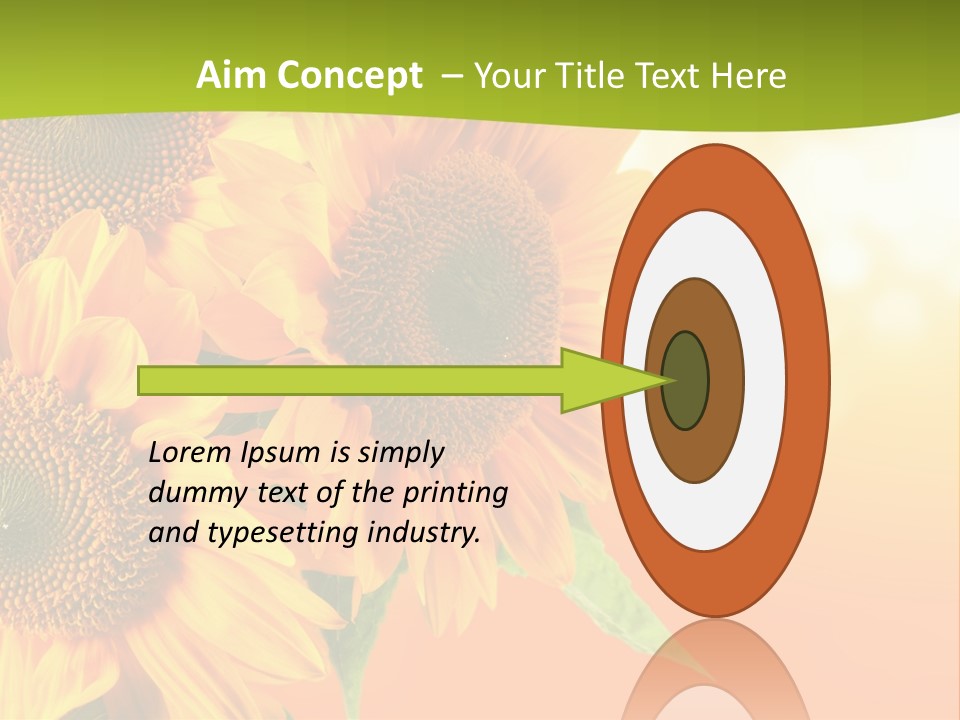 Aim Concept – Your Title Text Here

Lorem Ipsum is simply dummy text of the printing and typesetting industry.